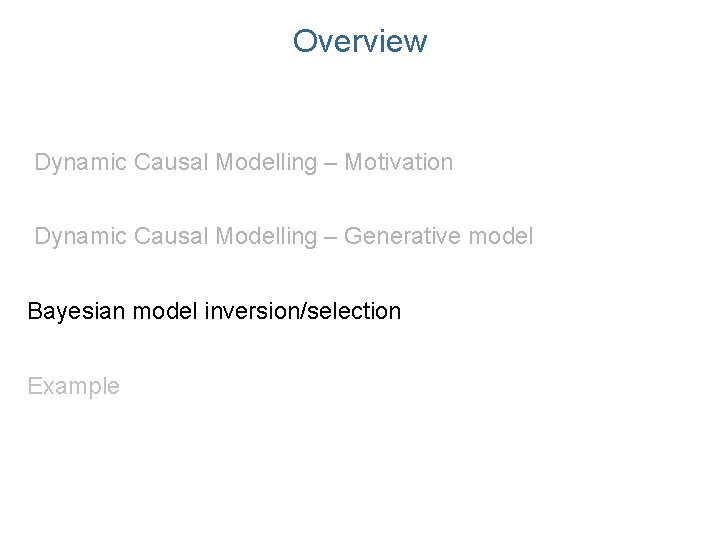 Overview

Dynamic Causal Modelling – Motivation

Dynamic Causal Modelling – Generative model

Bayesian model inversion/selection

Example